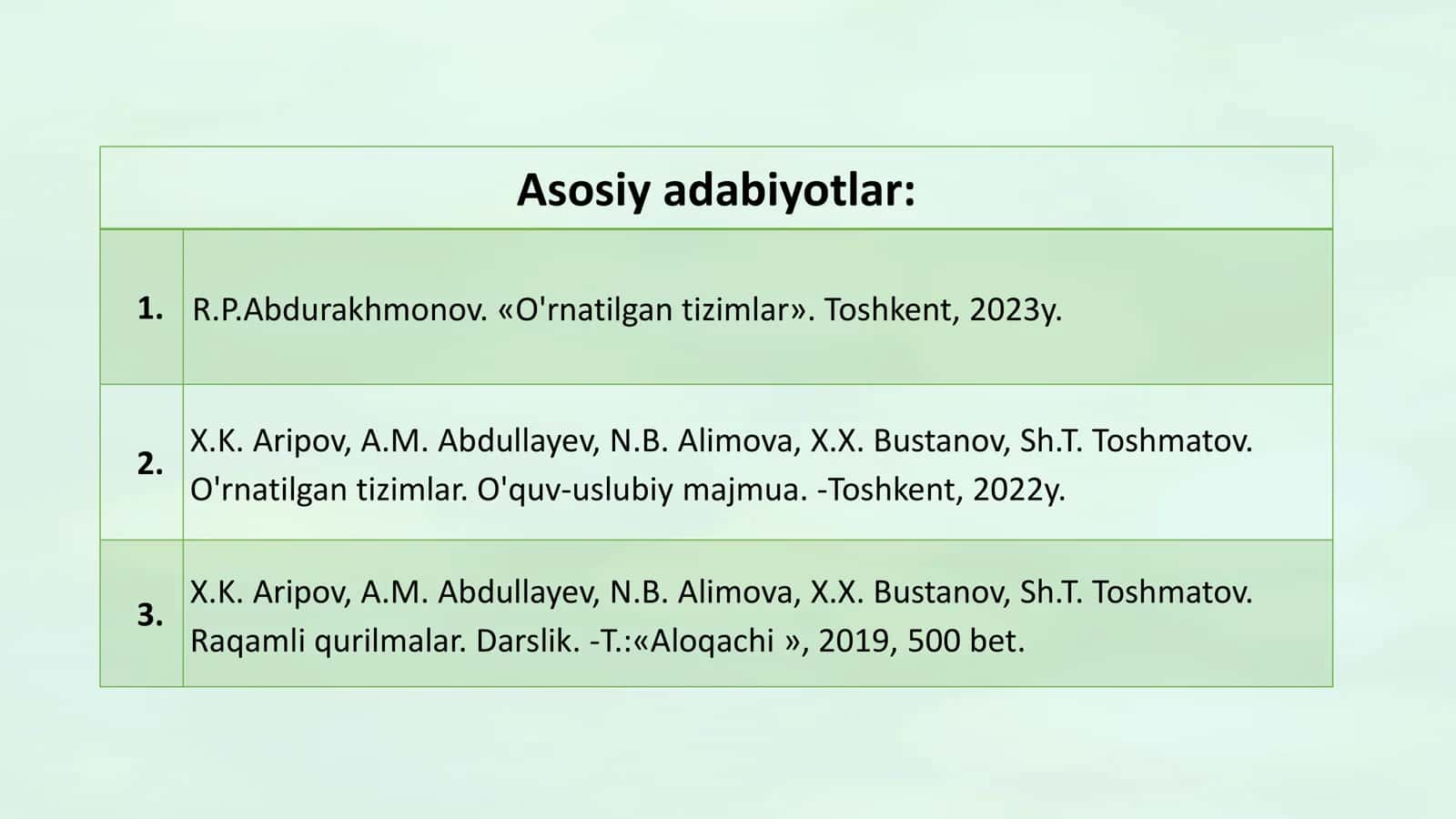 | Asosiy adabiyotlar: | |
|---|---|
| 1. | R.P.Abdurakhmonov. «O'rnatilgan tizimlar». Toshkent, 2023y. |
| 2. | X.K. Aripov, A.M. Abdullayev, N.B. Alimova, X.X. Bustanov, Sh.T. Toshmatov. O'rnatilgan tizimlar. O'quv-uslubiy majmua. -Toshkent, 2022y. |
| 3. | X.K. Aripov, A.M. Abdullayev, N.B. Alimova, X.X. Bustanov, Sh.T. Toshmatov. Raqamli qurilmalar. Darslik. -T.:«Aloqachi », 2019, 500 bet. |